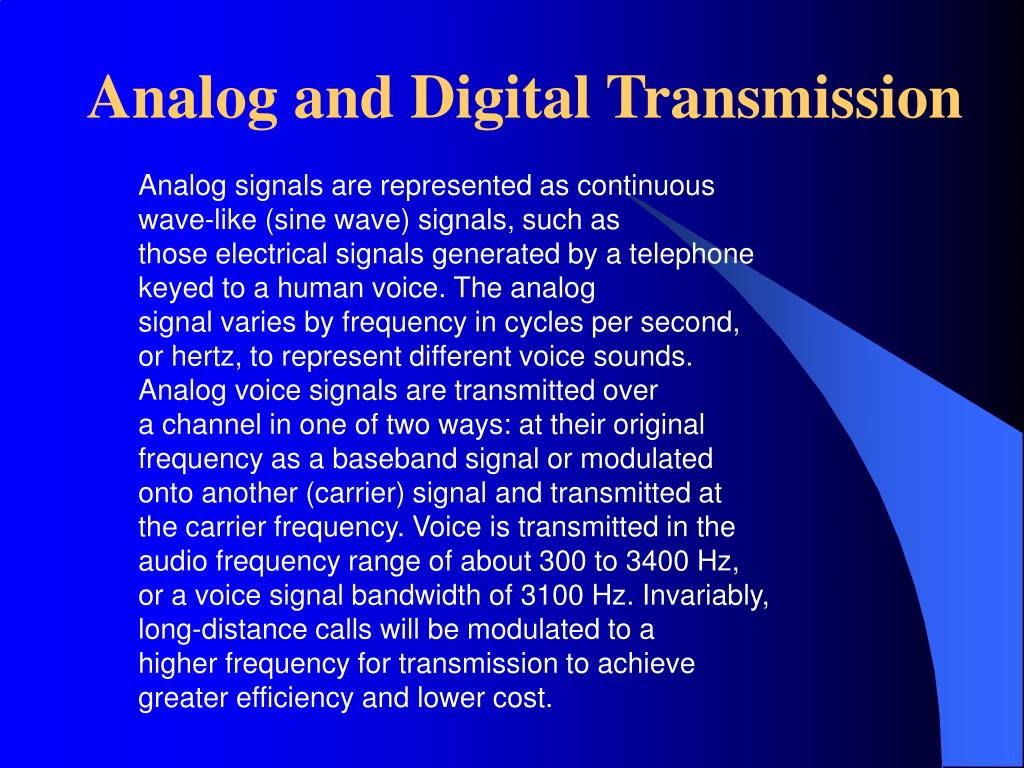 Analog and Digital Transmission

Analog signals are represented as continuous wave-like (sine wave) signals, such as those electrical signals generated by a telephone keyed to a human voice. The analog signal varies by frequency in cycles per second, or hertz, to represent different voice sounds. Analog voice signals are transmitted over a channel in one of two ways: at their original frequency as a baseband signal or modulated onto another (carrier) signal and transmitted at the carrier frequency. Voice is transmitted in the audio frequency range of about 300 to 3400 Hz, or a voice signal bandwidth of 3100 Hz. Invariably, long-distance calls will be modulated to a higher frequency for transmission to achieve greater efficiency and lower cost.